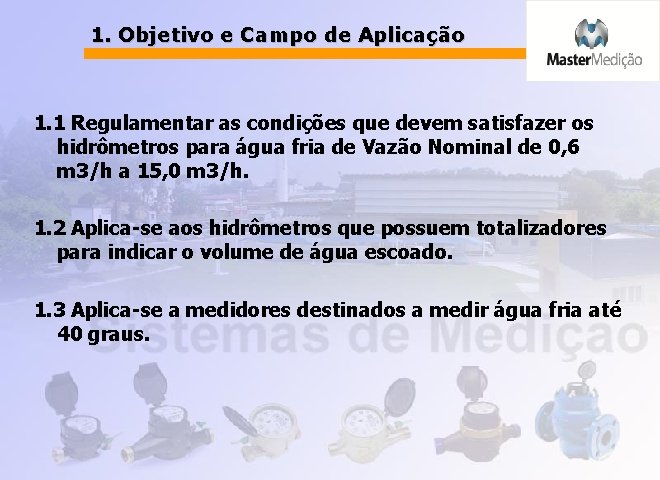 1. Objetivo e Campo de Aplicação

MasterMedição

1.1 Regulamentar as condições que devem satisfazer os hidrômetros para água fria de Vazão Nominal de 0,6 m3/h a 15,0 m3/h.

1.2 Aplica-se aos hidrômetros que possuem totalizadores para indicar o volume de água escoado.

1.3 Aplica-se a medidores destinados a medir água fria até 40 graus.

Sistemas de Medição